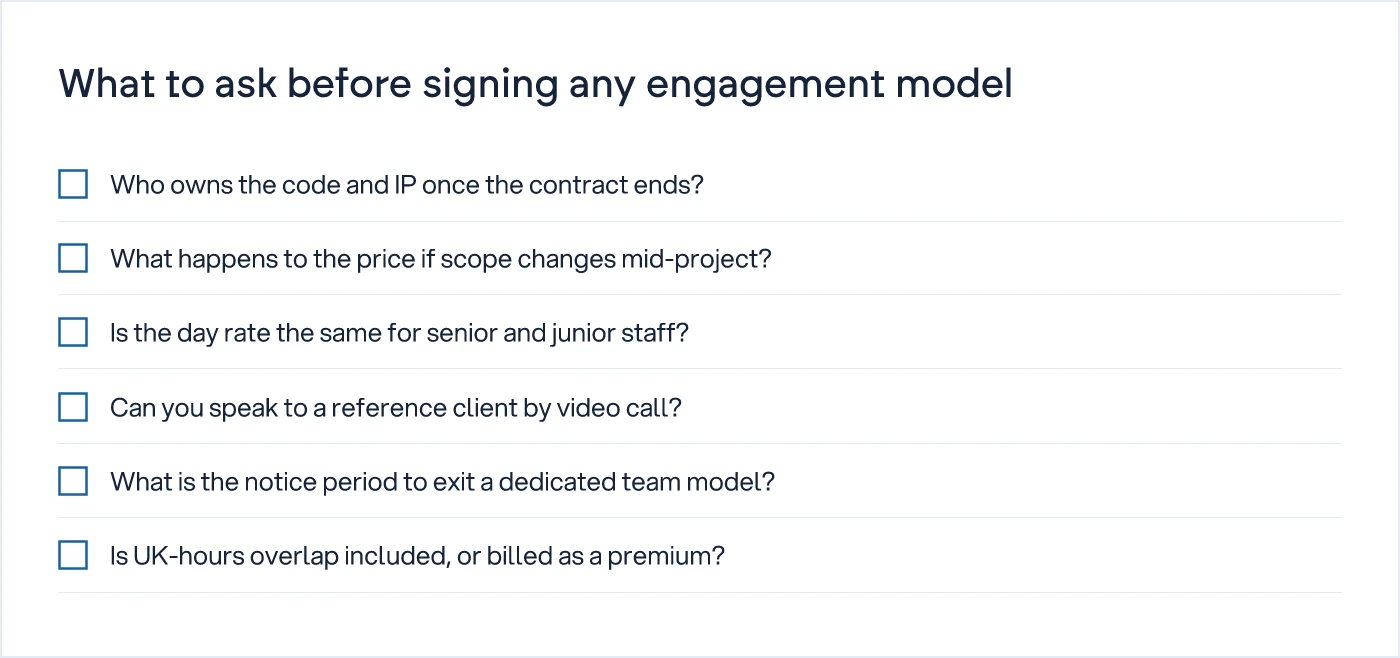 What to ask before signing any engagement model

☐ Who owns the code and IP once the contract ends?

☐ What happens to the price if scope changes mid-project?

☐ Is the day rate the same for senior and junior staff?

☐ Can you speak to a reference client by video call?

☐ What is the notice period to exit a dedicated team model?

☐ Is UK-hours overlap included, or billed as a premium?